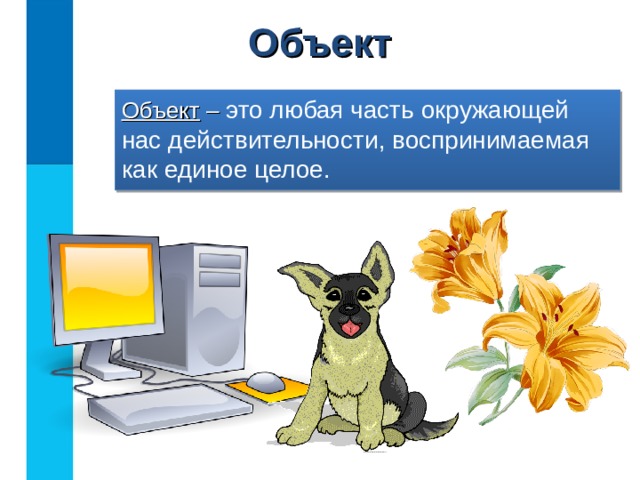 Объект

Объект – это любая часть окружающей нас действительности, воспринимаемая как единое целое.